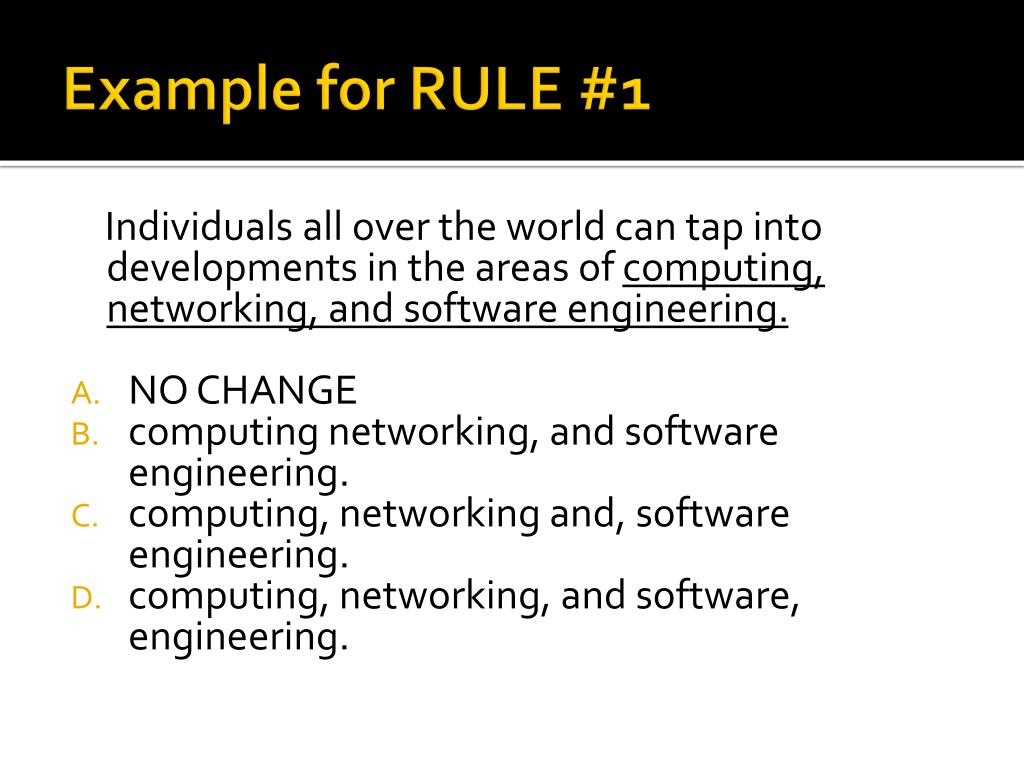 Example for RULE #1

Individuals all over the world can tap into developments in the areas of computing, networking, and software engineering.

A. NO CHANGE
B. computing networking, and software engineering.
C. computing, networking and, software engineering.
D. computing, networking, and software, engineering.